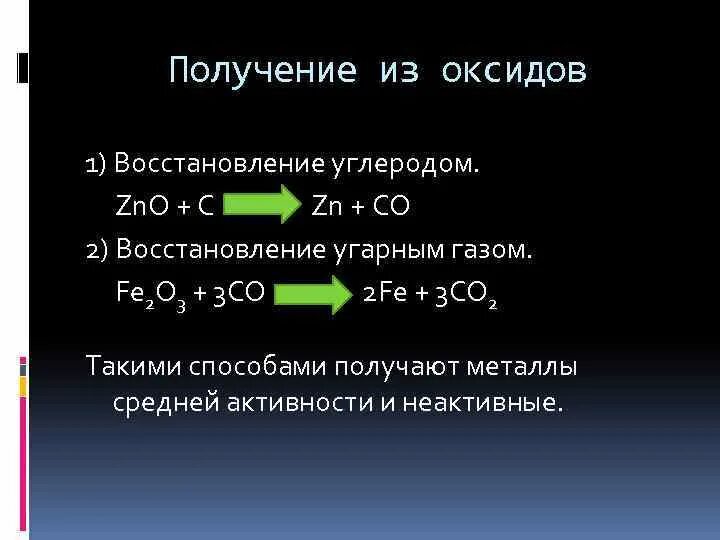 Получение из оксидов

1) Восстановление углеродом.

$ZnO + C \rightarrow Zn + CO$

2) Восстановление угарным газом.

$Fe_2O_3 + 3CO \rightarrow 2Fe + 3CO_2$

Такими способами получают металлы средней активности и неактивные.